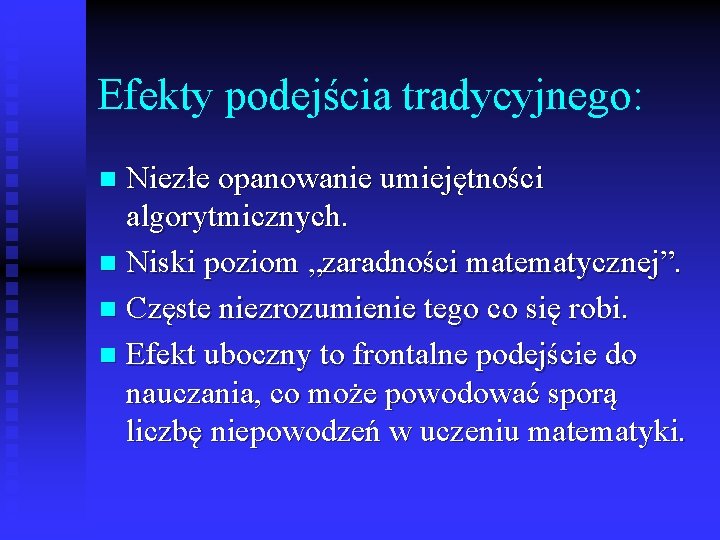 Efekty podejścia tradycyjnego:

Niezłe opanowanie umiejętności algorytmicznych.

Niski poziom „zaradności matematycznej”.

Częste niezrozumienie tego co się robi.

Efekt uboczny to frontalne podejście do nauczania, co może powodować sporą liczbę niepowodzeń w uczeniu matematyki.